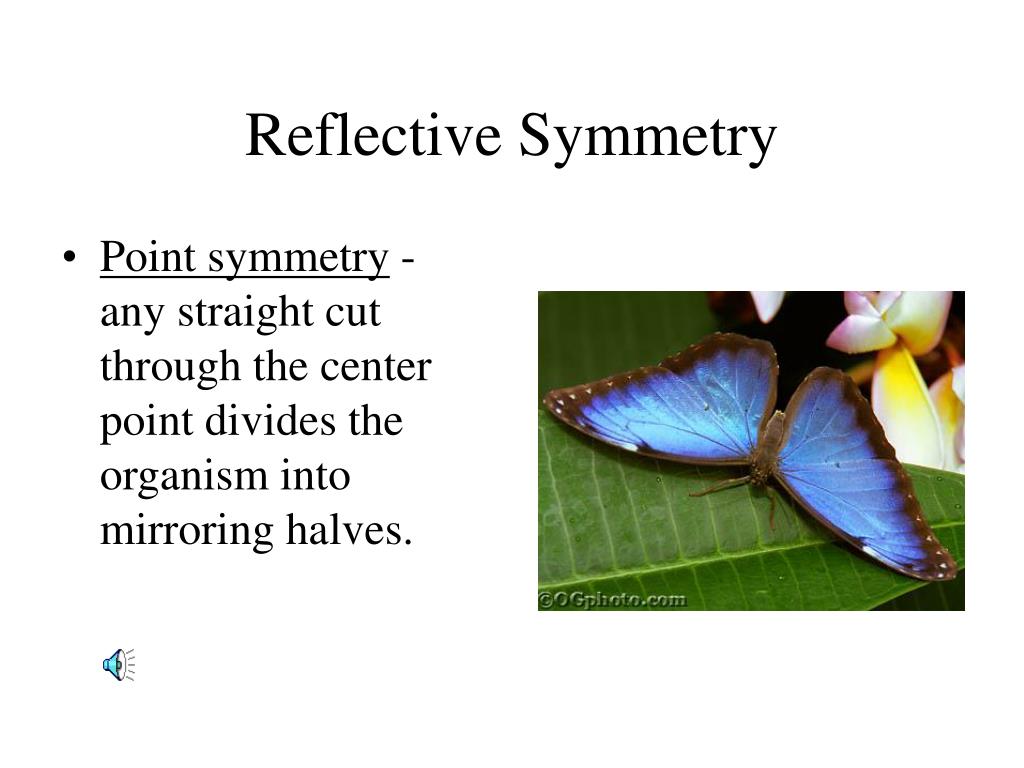 Reflective Symmetry

• Point symmetry - any straight cut through the center point divides the organism into mirroring halves.

©OGphoto.com